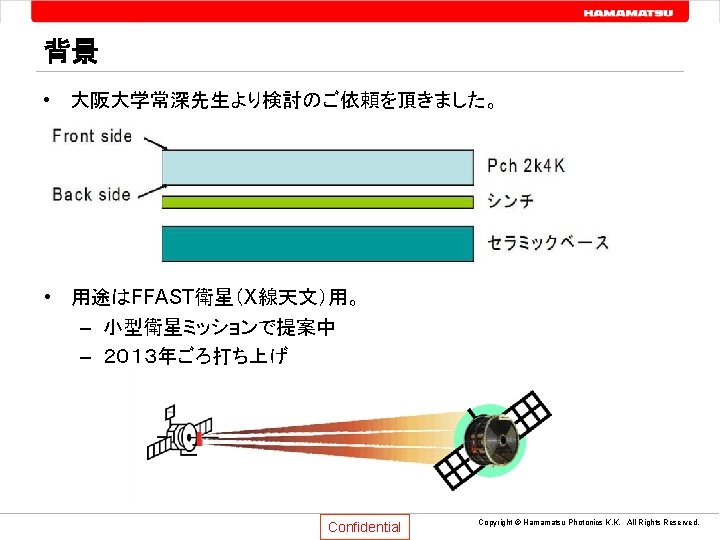 HAMAMATSU

背景

• 大阪大学常深先生より検討のご依頼を頂きました。

Front side

Back side

Pch 2k4K

シンチ

セラミックベース

• 用途はFFAST衛星（X線天文）用。
– 小型衛星ミッションで提案中
– 2013年ごろ打ち上げ

Confidential

Copyright © Hamamatsu Photonics K.K. All Rights Reserved.